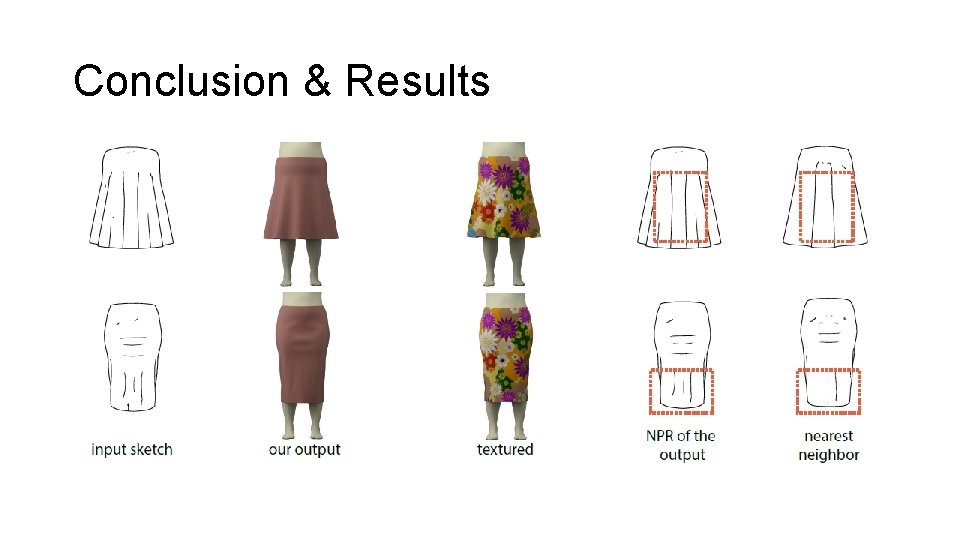 Conclusion & Results

input sketch

our output

textured

NPR of the output

nearest neighbor